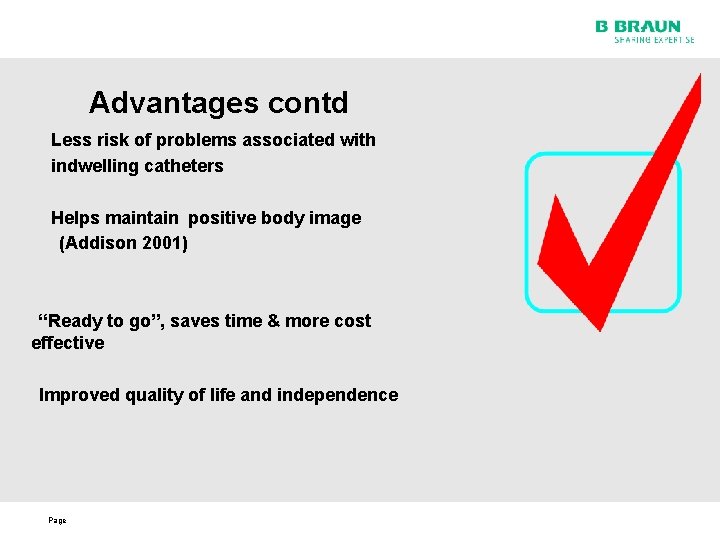 B BRAUN
SHARING EXPERTISE

Advantages contd

Less risk of problems associated with indwelling catheters

Helps maintain positive body image (Addison 2001)

“Ready to go”, saves time & more cost effective

Improved quality of life and independence

Page